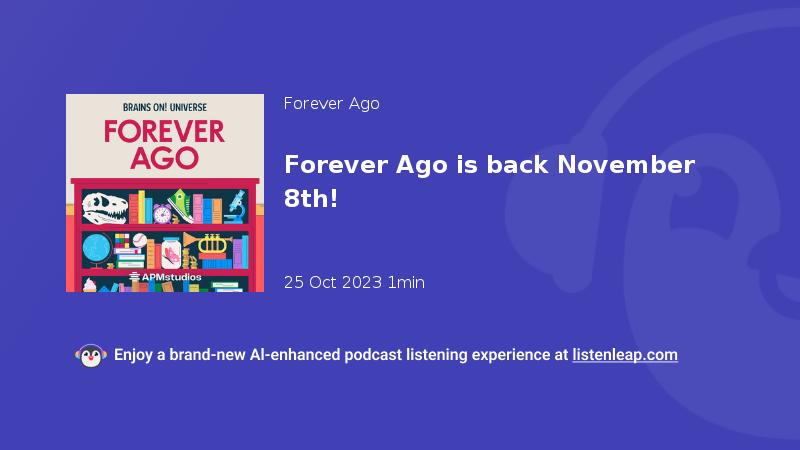 BRAINS ON! UNIVERSE
FOREVER AGO
APMstudios

Forever Ago

Forever Ago is back November 8th!

25 Oct 2023 1min

Enjoy a brand-new AI-enhanced podcast listening experience at listenleap.com